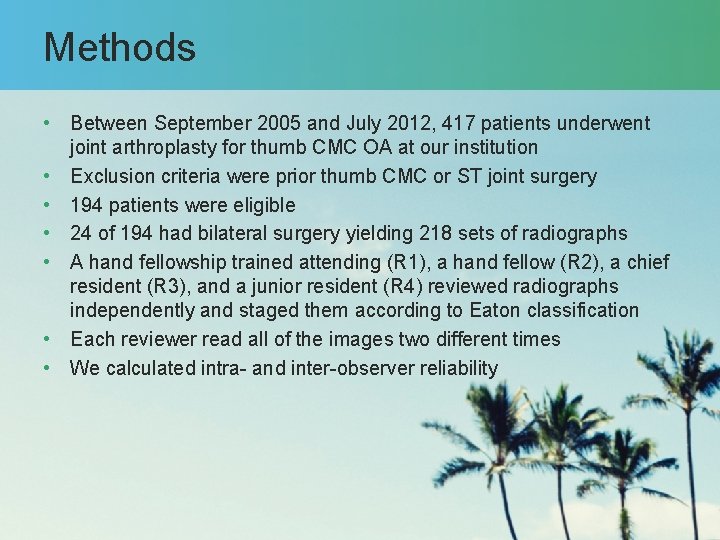 Methods

• Between September 2005 and July 2012, 417 patients underwent joint arthroplasty for thumb CMC OA at our institution
• Exclusion criteria were prior thumb CMC or ST joint surgery
• 194 patients were eligible
• 24 of 194 had bilateral surgery yielding 218 sets of radiographs
• A hand fellowship trained attending (R1), a hand fellow (R2), a chief resident (R3), and a junior resident (R4) reviewed radiographs independently and staged them according to Eaton classification
• Each reviewer read all of the images two different times
• We calculated intra- and inter-observer reliability